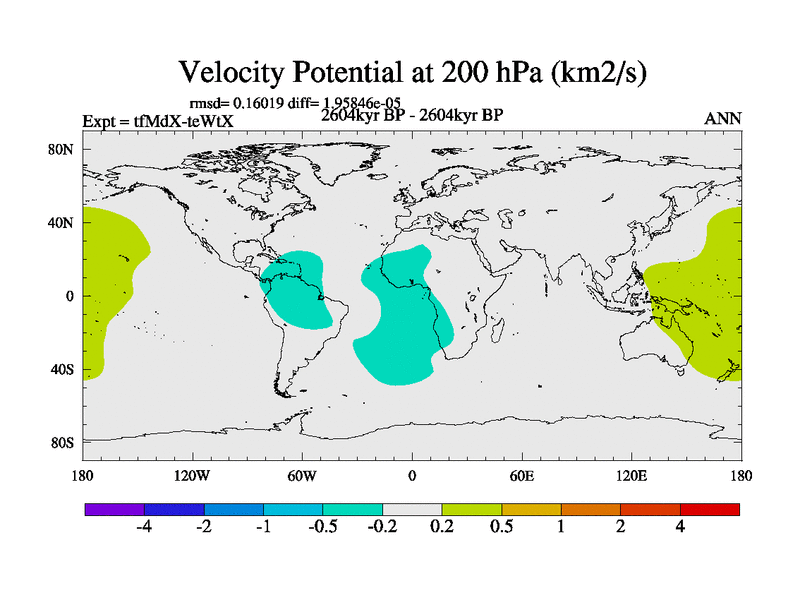 Velocity Potential at 200 hPa (km2/s)

rmsd= 0.16019 diff= 1.95846e-05

Expt = tfMdX-teWtX

2604kyr BP - 2604kyr BP

ANN

80N

40N

0

40S

80S

180

120W

60W

0

60E

120E

180

-4

-2

-1

-0.5

-0.2

0.2

0.5

1

2

4